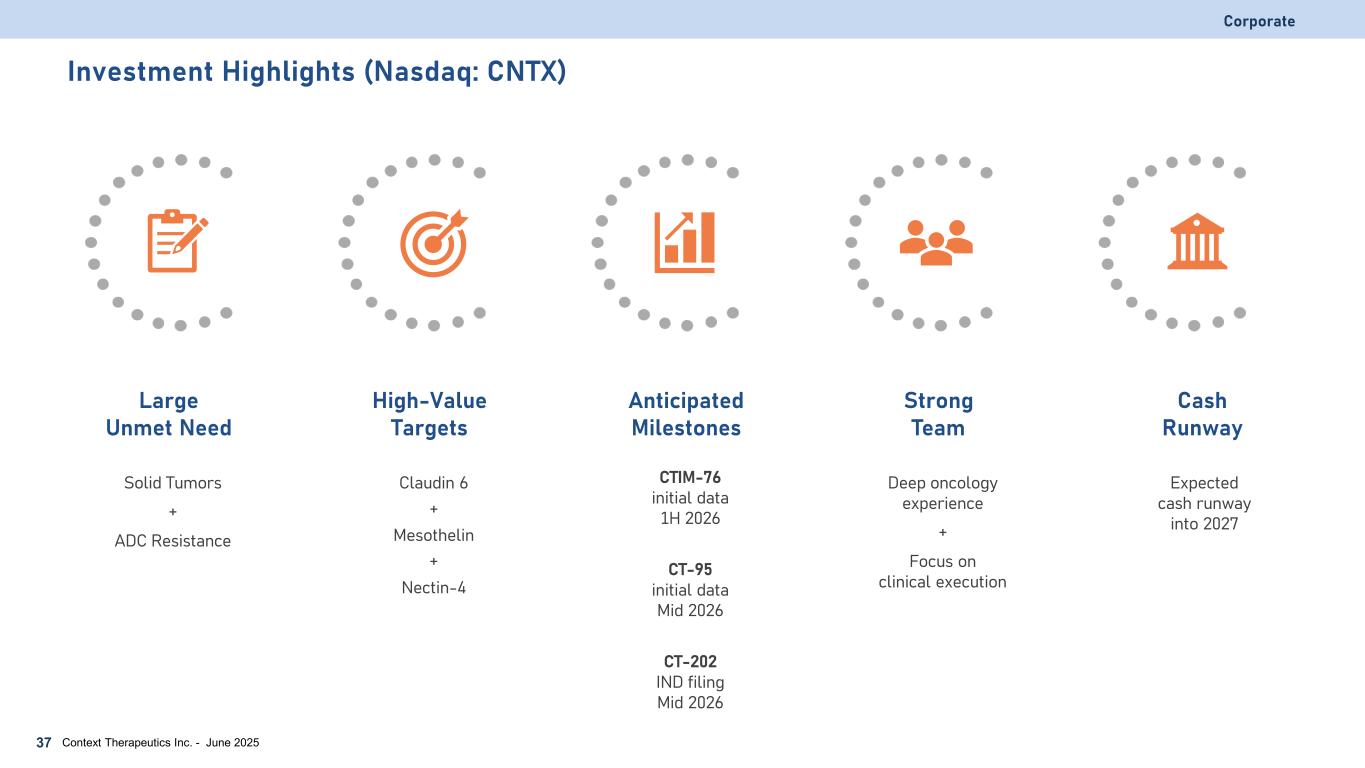 Corporate

Investment Highlights (Nasdaq: CNTX)

Large
Unmet Need

Solid Tumors
+
ADC Resistance

High-Value
Targets

Claudin 6
+
Mesothelin
+
Nectin-4

Anticipated
Milestones

CTIM-76
initial data
1H 2026

CT-95
initial data
Mid 2026

CT-202
IND filing
Mid 2026

Strong
Team

Deep oncology experience
+
Focus on clinical execution

Cash
Runway

Expected cash runway into 2027

37 Context Therapeutics Inc. - June 2025